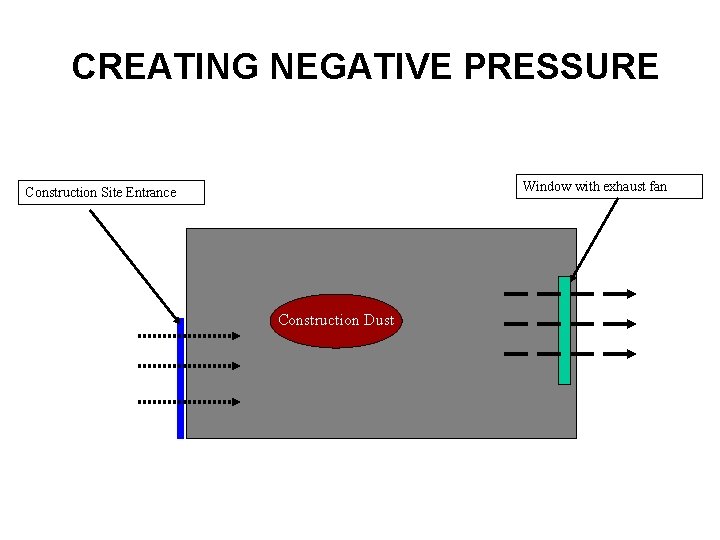 CREATING NEGATIVE PRESSURE

Construction Site Entrance

Window with exhaust fan

Construction Dust